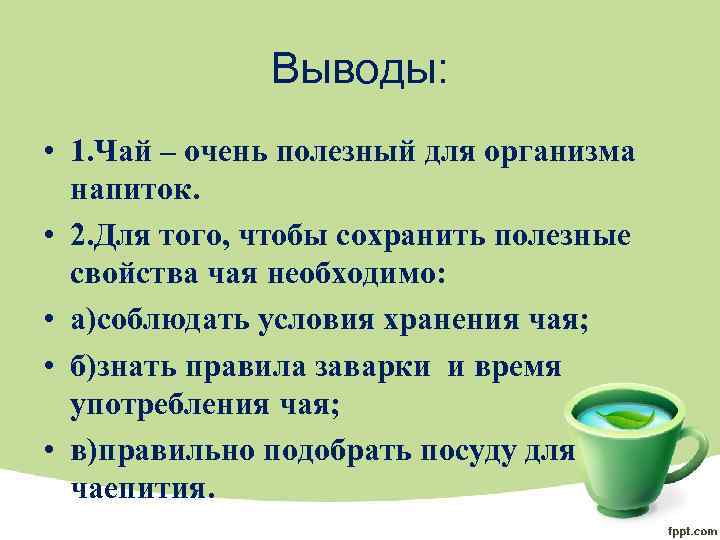 Выводы:

• 1.Чай – очень полезный для организма напиток.

• 2.Для того, чтобы сохранить полезные свойства чая необходимо:

• а)соблюдать условия хранения чая;

• б)знать правила заварки и время употребления чая;

• в)правильно подобрать посуду для чаепития.

fppt.com